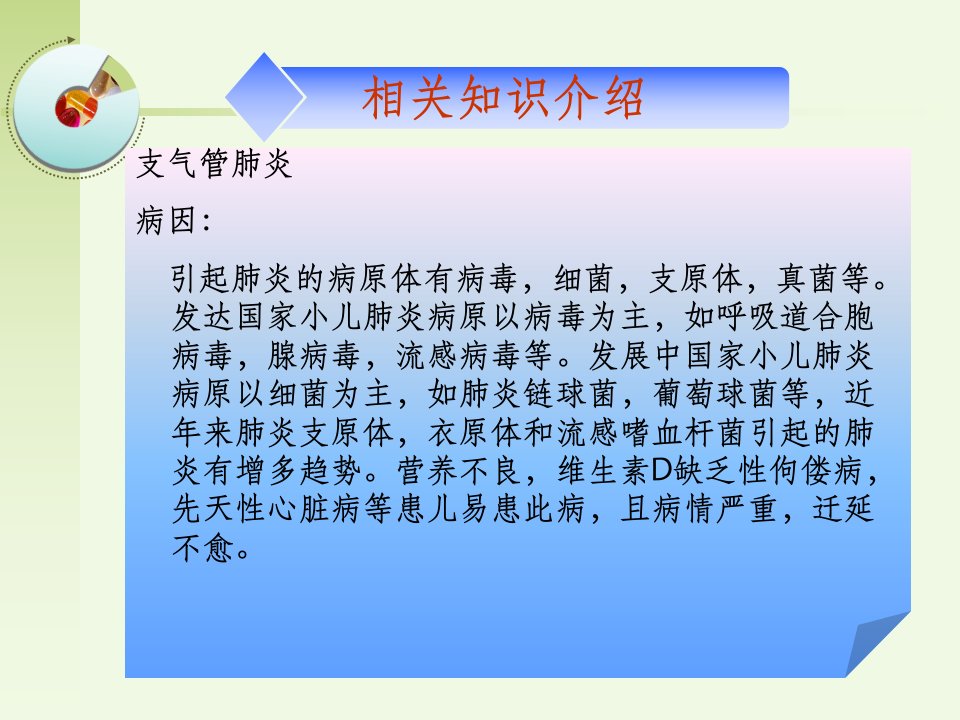 相关知识介绍

支气管肺炎

病因:

引起肺炎的病原体有病毒，细菌，支原体，真菌等。发达国家小儿肺炎病原以病毒为主，如呼吸道合胞病毒，腺病毒，流感病毒等。发展中国家小儿肺炎病原以细菌为主，如肺炎链球菌，葡萄球菌等，近年来肺炎支原体，衣原体和流感嗜血杆菌引起的肺炎有增多趋势。营养不良，维生素D缺乏性佝偻病，先天性心脏病等患儿易患此病，且病情严重，迁延不愈。